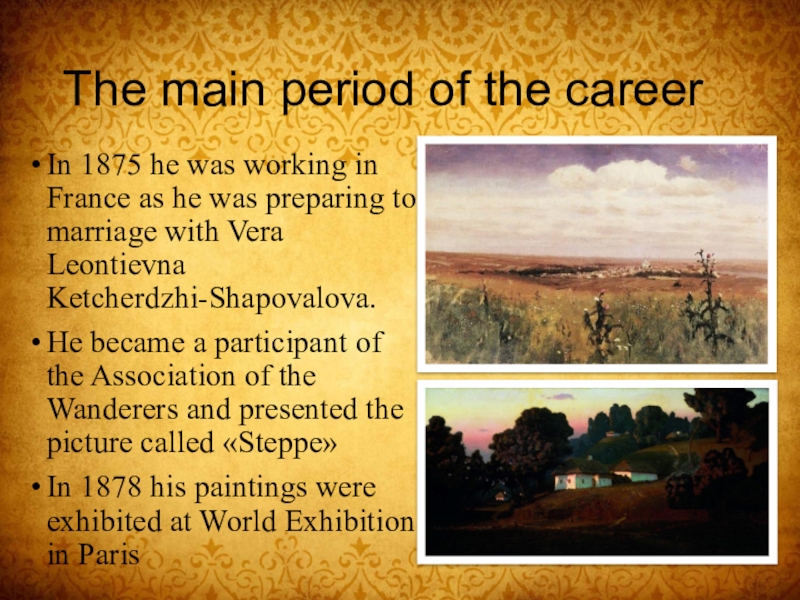 The main period of the career

• In 1875 he was working in France as he was preparing to marriage with Vera Leontievna Ketcherdzhi-Shapovalova.

• He became a participant of the Association of the Wanderers and presented the picture called «Steppe»

• In 1878 his paintings were exhibited at World Exhibition in Paris